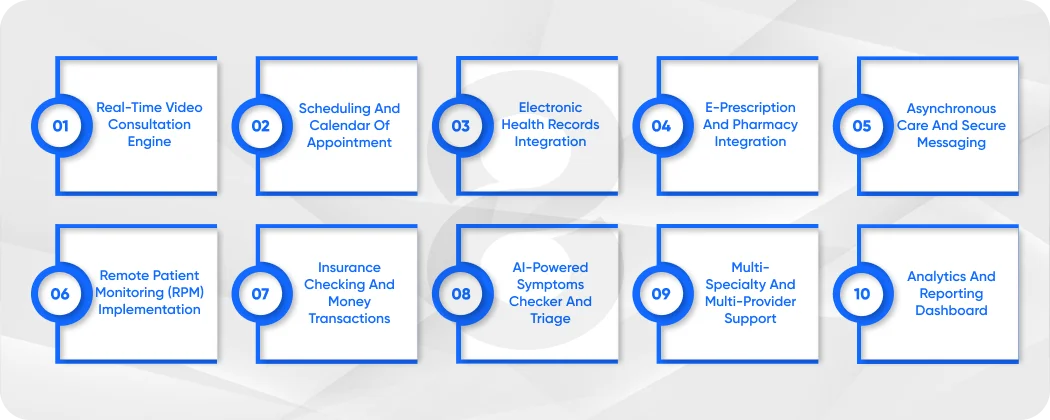 01 Real-Time Video Consultation Engine

02 Scheduling And Calendar Of Appointment

03 Electronic Health Records Integration

04 E-Prescription And Pharmacy Integration

05 Asynchronous Care And Secure Messaging

06 Remote Patient Monitoring (RPM) Implementation

07 Insurance Checking And Money Transactions

08 AI-Powered Symptoms Checker And Triage

09 Multi-Specialty And Multi-Provider Support

10 Analytics And Reporting Dashboard